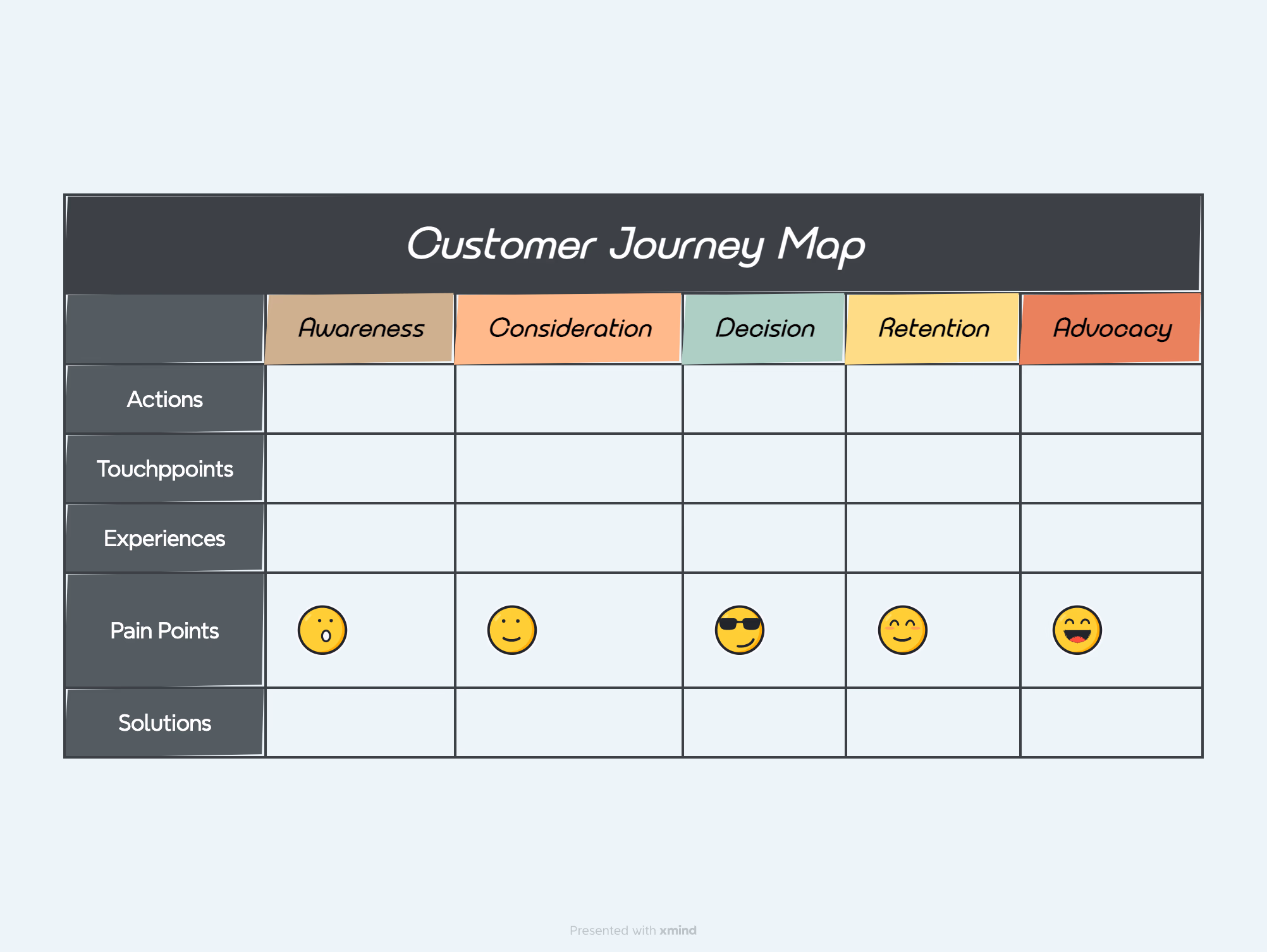 Customer Journey Map

| | Awareness | Consideration | Decision | Retention | Advocacy |
|---|---|---|---|---|---|
| Actions | | | | | |
| Touchppoints | | | | | |
| Experiences | | | | | |
| Pain Points | | | | | |
| Solutions | | | | | |

Presented with xmind